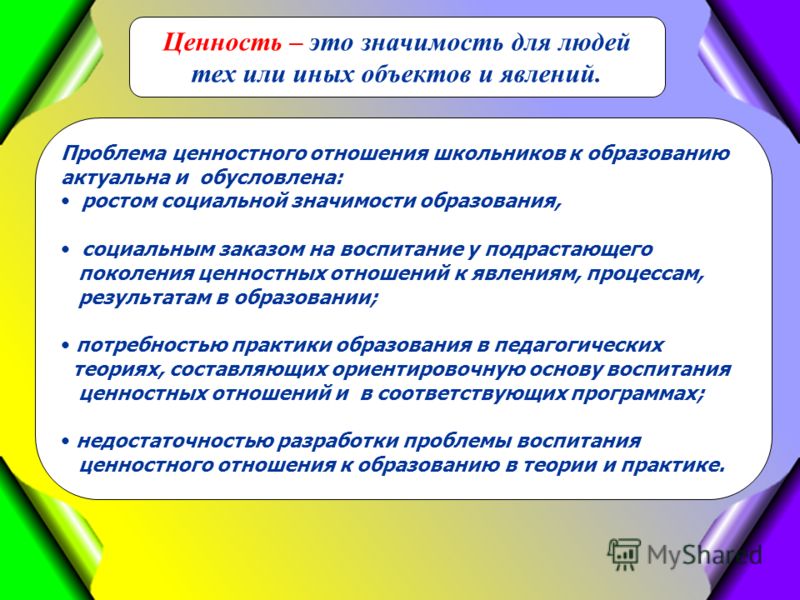 Ценность – это значимость для людей тех или иных объектов и явлений.

Проблема ценностного отношения школьников к образованию актуальна и обусловлена:

• ростом социальной значимости образования,

• социальным заказом на воспитание у подрастающего поколения ценностных отношений к явлениям, процессам, результатам в образовании;

• потребностью практики образования в педагогических теориях, составляющих ориентировочную основу воспитания ценностных отношений и в соответствующих программах;

• недостаточностью разработки проблемы воспитания ценностного отношения к образованию в теории и практике.

MyShared